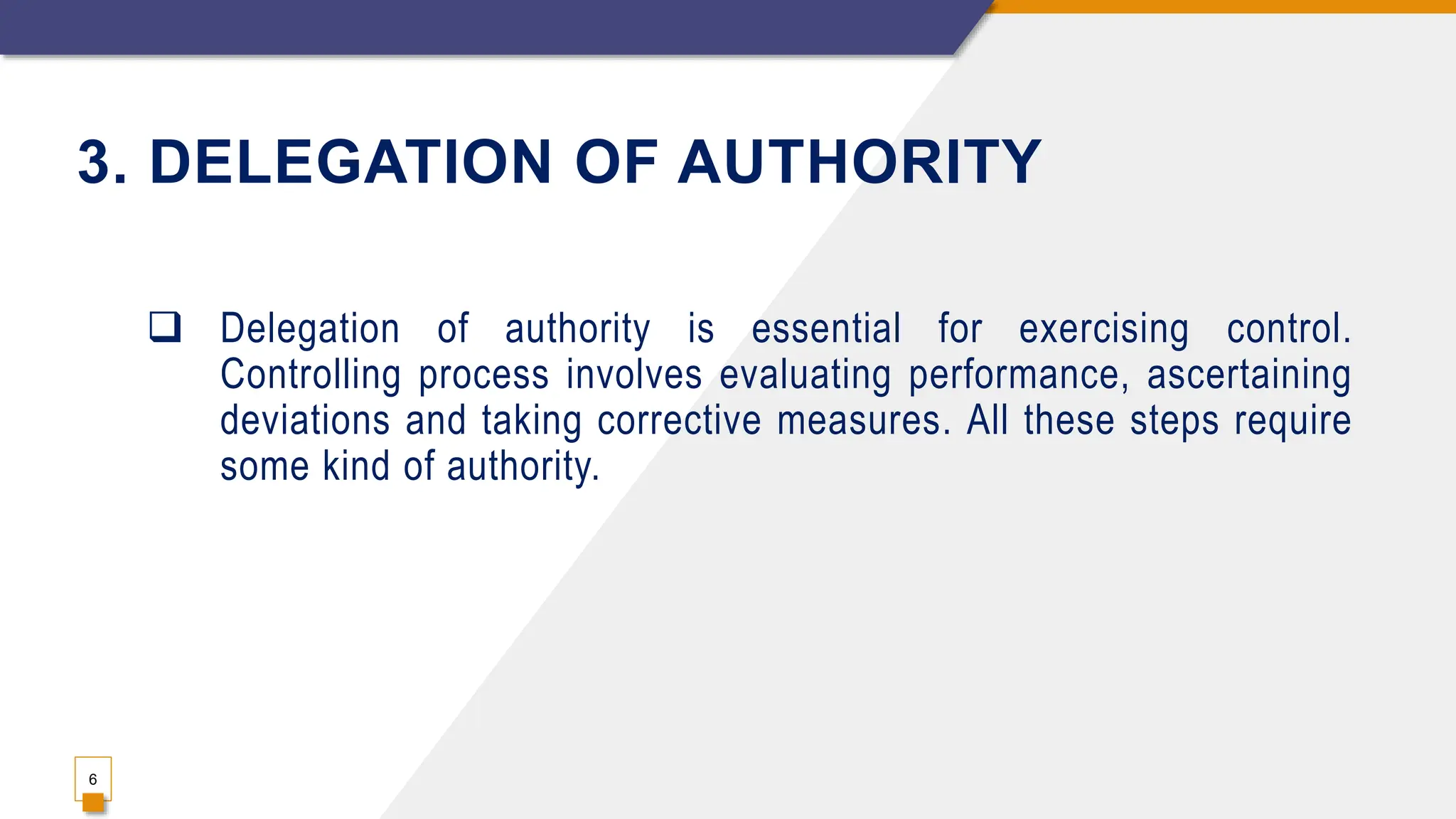 3. DELEGATION OF AUTHORITY

❑ Delegation of authority is essential for exercising control. Controlling process involves evaluating performance, ascertaining deviations and taking corrective measures. All these steps require some kind of authority.

6